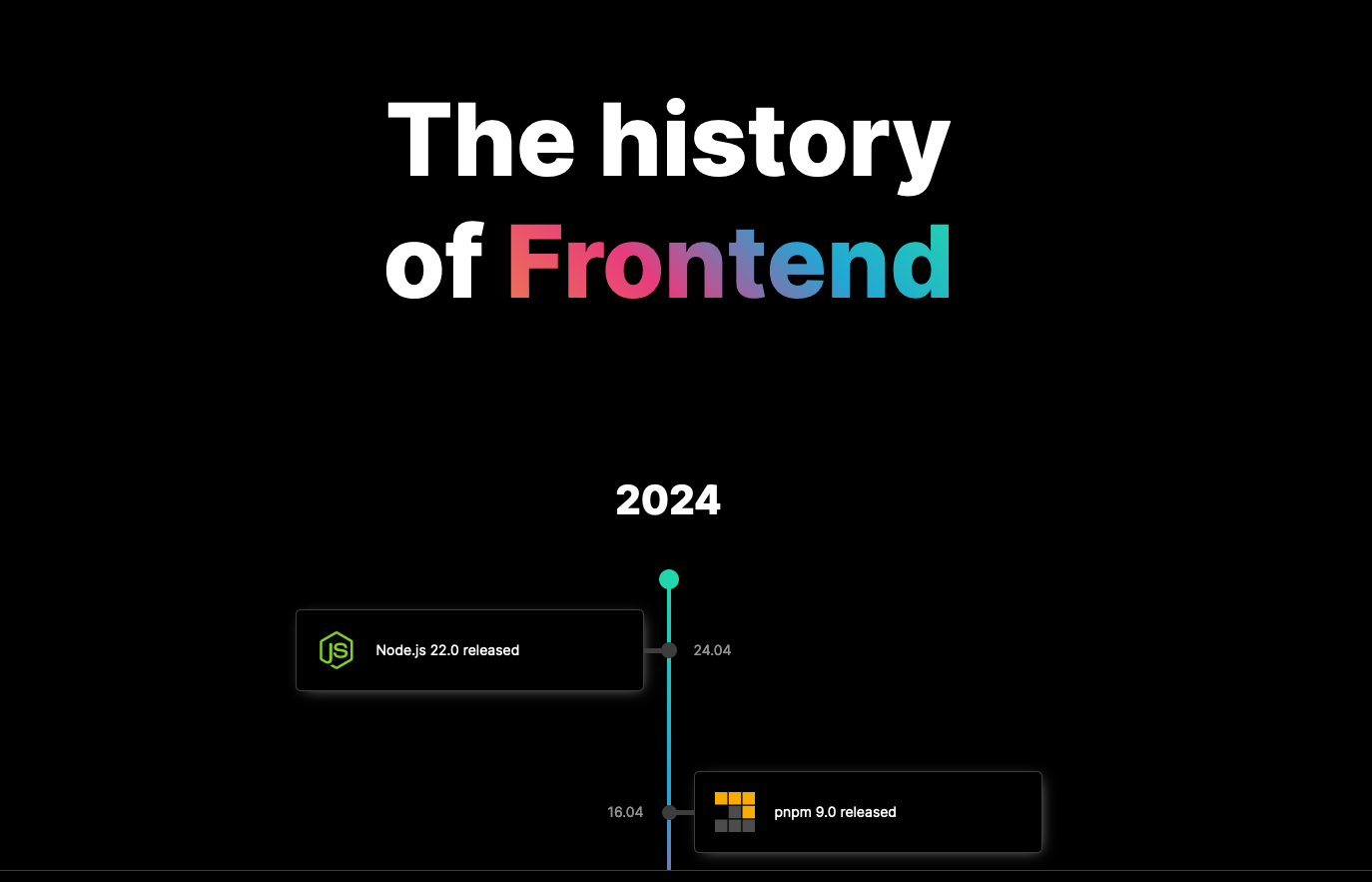 The history of Frontend

2024

JS Node.js 22.0 released

24.04

16.04

pnpm 9.0 released